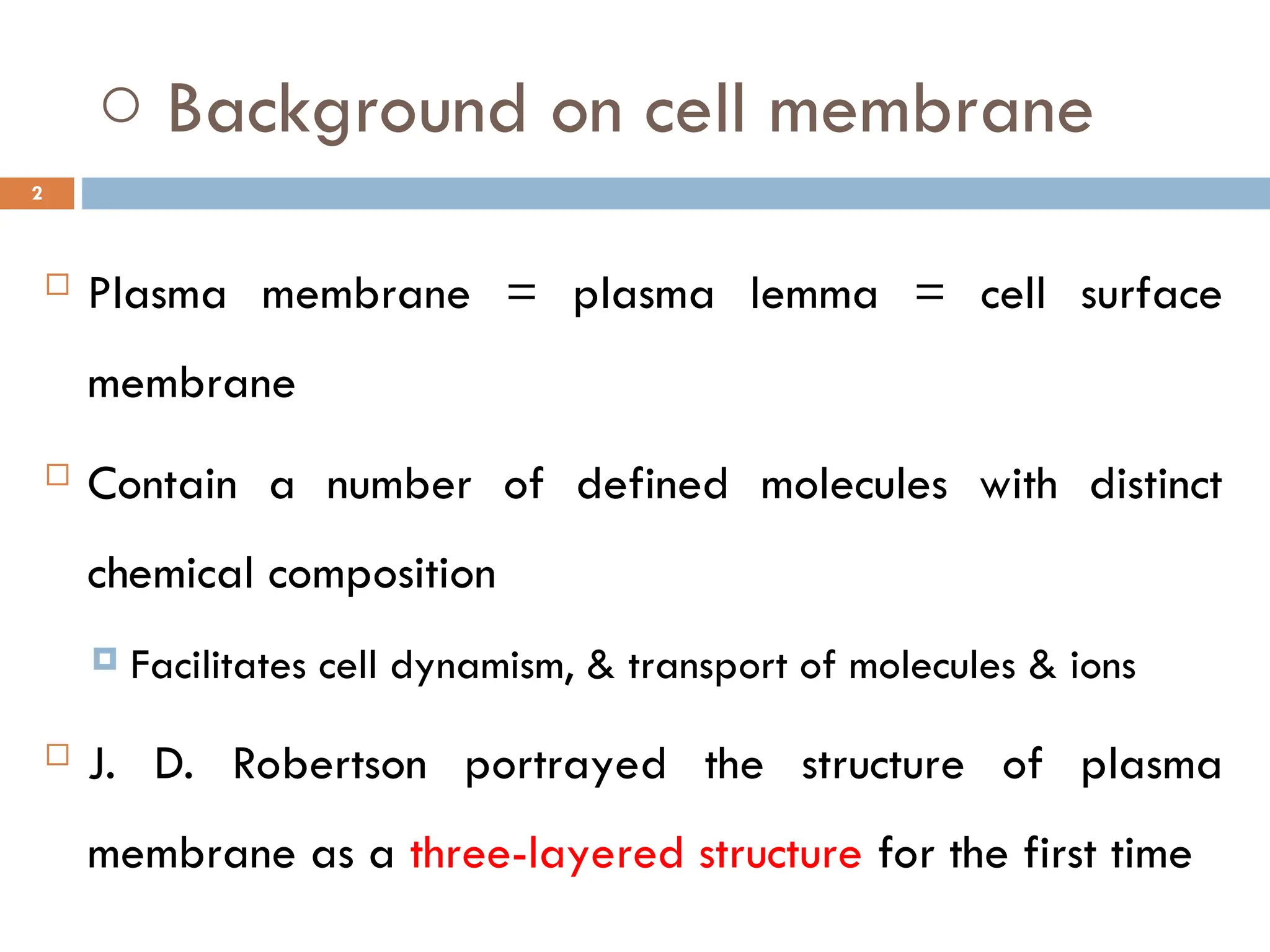 Background on cell membrane

2

Plasma membrane = plasma lemma = cell surface membrane

Contain a number of defined molecules with distinct chemical composition

Facilitates cell dynamism, & transport of molecules & ions

J. D. Robertson portrayed the structure of plasma membrane as a three-layered structure for the first time